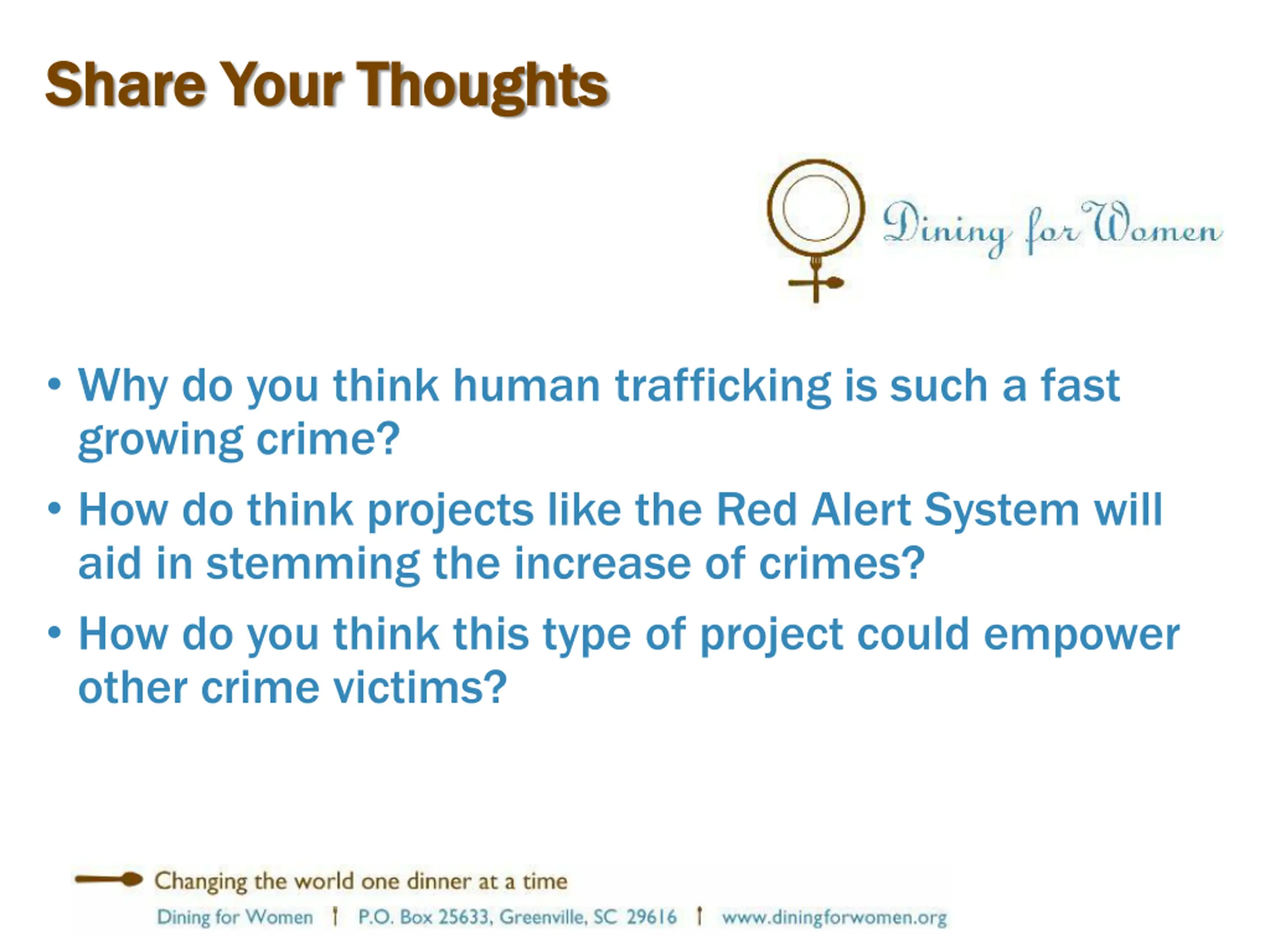 Share Your Thoughts

Dining for Women

• Why do you think human trafficking is such a fast growing crime?
• How do think projects like the Red Alert System will aid in stemming the increase of crimes?
• How do you think this type of project could empower other crime victims?

Changing the world one dinner at a time
Dining for Women | P.O. Box 25633, Greenville, SC 29616 | www.diningforwomen.org